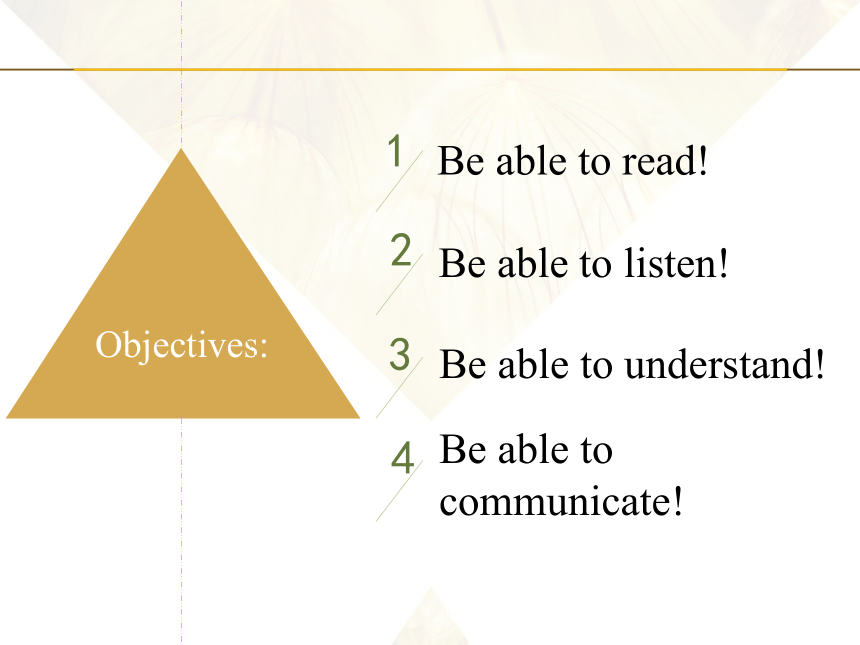 Objectives:

1 Be able to read!

2 Be able to listen!

3 Be able to understand!

4 Be able to communicate!